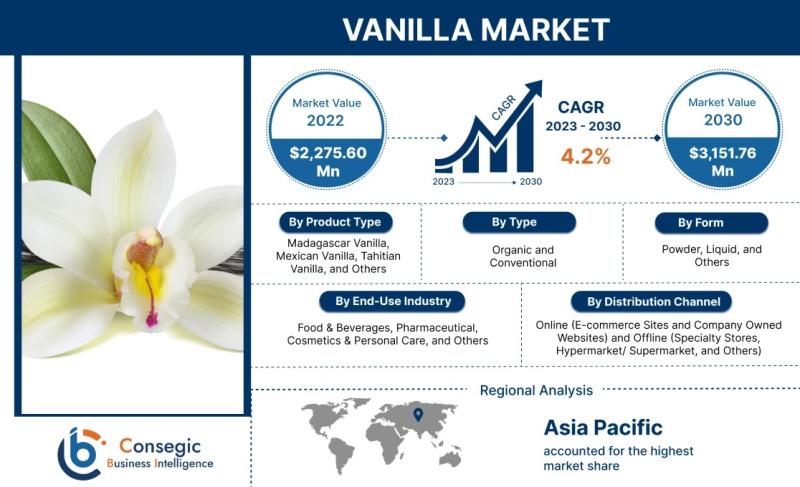 VANILLA MARKET

Market Value
2022
$2,275.60 Mn

CAGR
2023
2030

CAGR
2023 - 2030
4.2%

Market Value
2030
$3,151.76 Mn

By Product Type
Madagascar Vanilla, Mexican Vanilla, Tahitian Vanilla, and Others

By Type
Organic and Conventional

By Form
Powder, Liquid, and Others

By End-Use Industry
Food & Beverages, Pharmaceutical, Cosmetics & Personal Care, and Others

By Distribution Channel
Online (E-commerce Sites and Company Owned Websites) and Offline (Specialty Stores, Hypermarket/ Supermarket, and Others)

Regional Analysis

Asia Pacific
accounted for the highest market share

Consegic
Business Intelligence